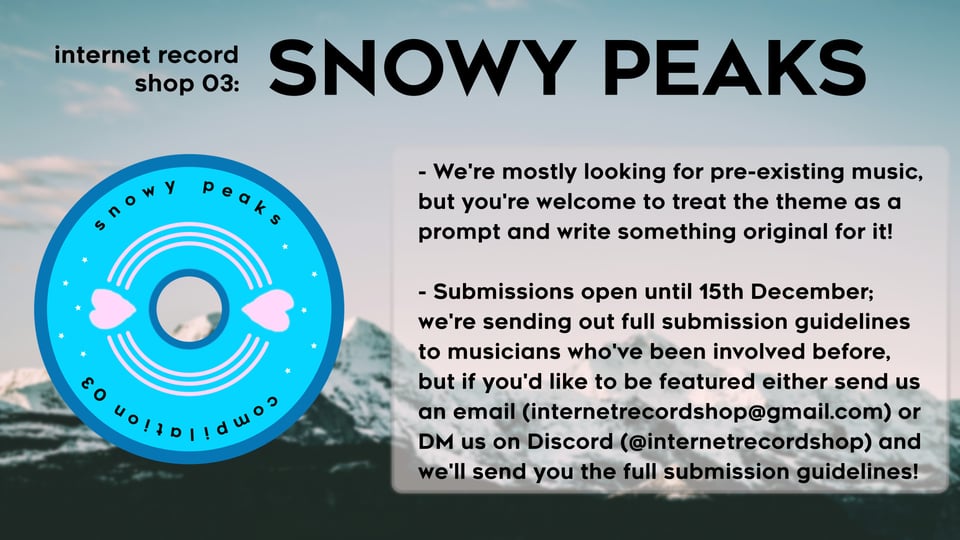 internet record shop 03: SNOWY PEAKS

snowy peaks

compilation 03

- We're mostly looking for pre-existing music, but you're welcome to treat the theme as a prompt and write something original for it!

- Submissions open until 15th December; we're sending out full submission guidelines to musicians who've been involved before, but if you'd like to be featured either send us an email (internetrecordshop@gmail.com) or DM us on Discord (@internetrecordshop) and we'll send you the full submission guidelines!